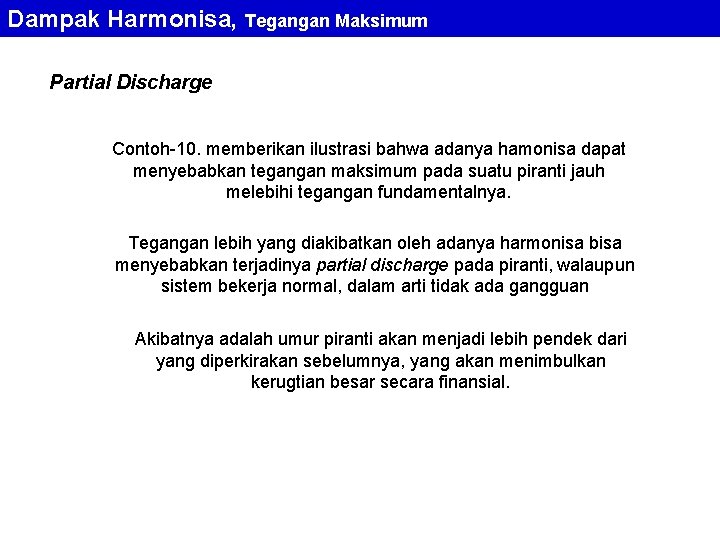 Dampak Harmonisa, Tegangan Maksimum

Partial Discharge

Contoh-10. memberikan ilustrasi bahwa adanya hamonisa dapat menyebabkan tegangan maksimum pada suatu piranti jauh melebihi tegangan fundamentalnya.

Tegangan lebih yang diakibatkan oleh adanya harmonisa bisa menyebabkan terjadinya partial discharge pada piranti, walaupun sistem bekerja normal, dalam arti tidak ada gangguan

Akibatnya adalah umur piranti akan menjadi lebih pendek dari yang diperkirakan sebelumnya, yang akan menimbulkan kerugtian besar secara finansial.